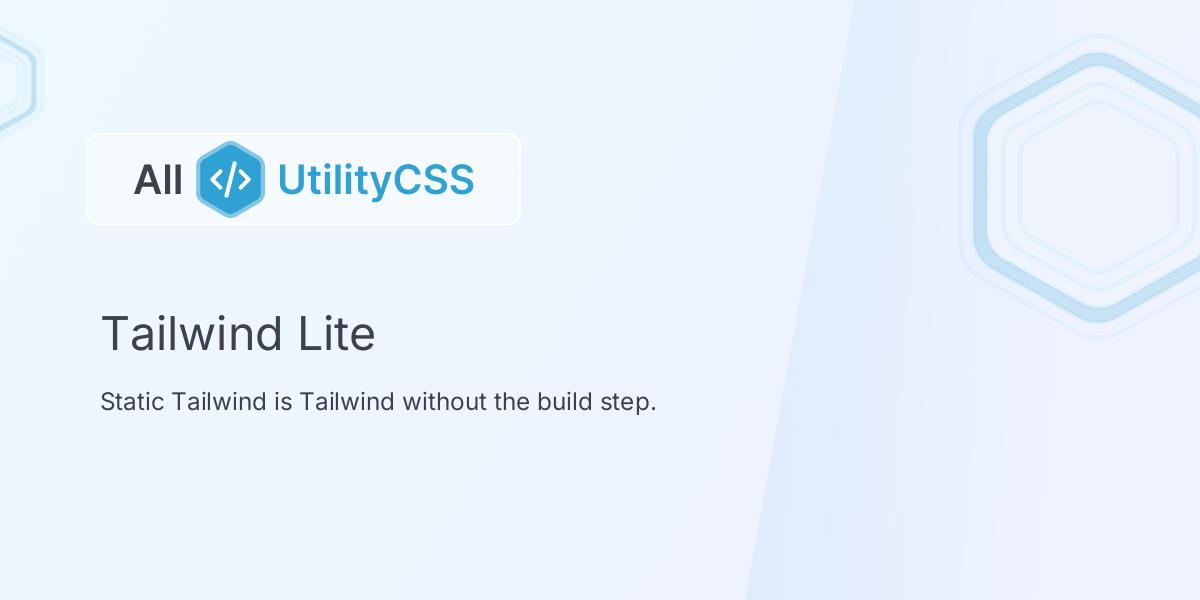 All </> UtilityCSS

Tailwind Lite

Static Tailwind is Tailwind without the build step.